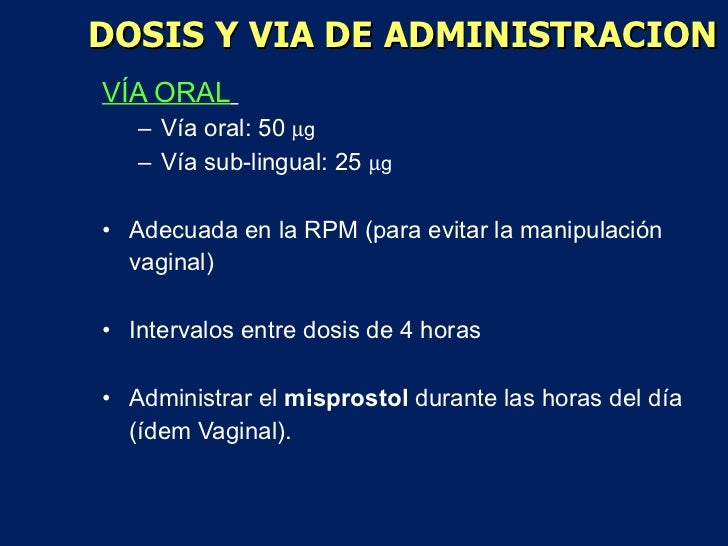 DOSIS Y VIA DE ADMINISTRACION

VÍA ORAL

– Vía oral: 50 μg
– Vía sub-lingual: 25 μg

• Adecuada en la RPM (para evitar la manipulación vaginal)

• Intervalos entre dosis de 4 horas

• Administrar el misprostol durante las horas del día (ídem Vaginal).